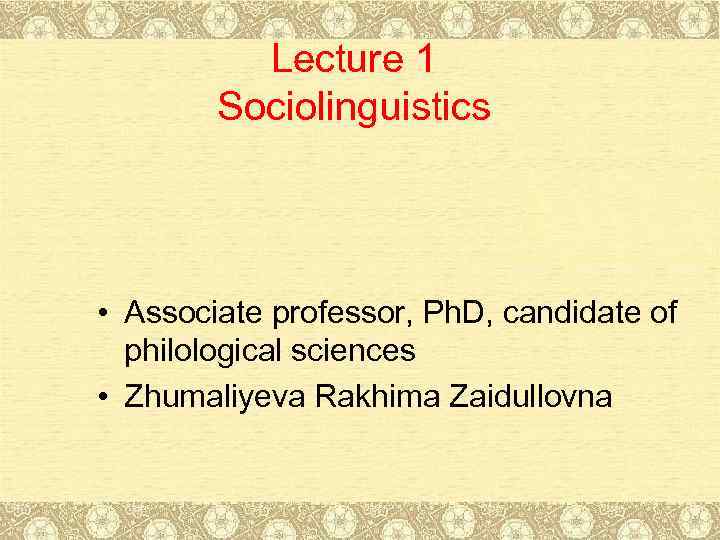 Lecture 1
Sociolinguistics

• Associate professor, PhD, candidate of philological sciences
• Zhumaliyeva Rakhima Zaidullovna